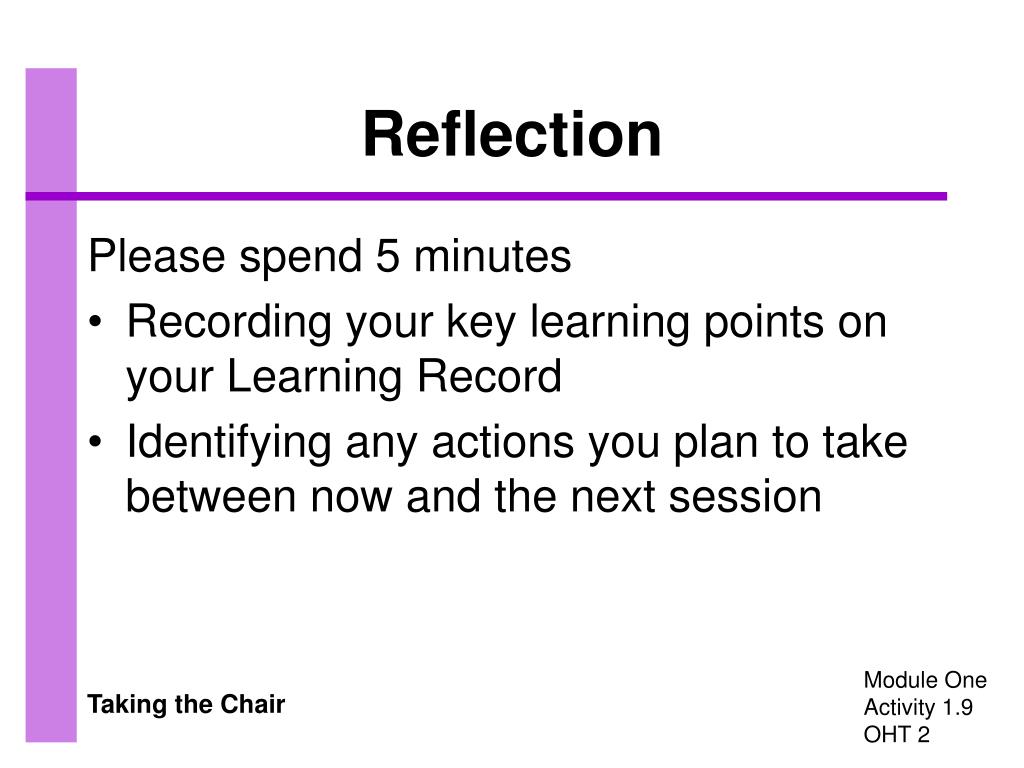 Reflection

Please spend 5 minutes

• Recording your key learning points on your Learning Record

• Identifying any actions you plan to take between now and the next session

Taking the Chair

Module One
Activity 1.9
OHT 2